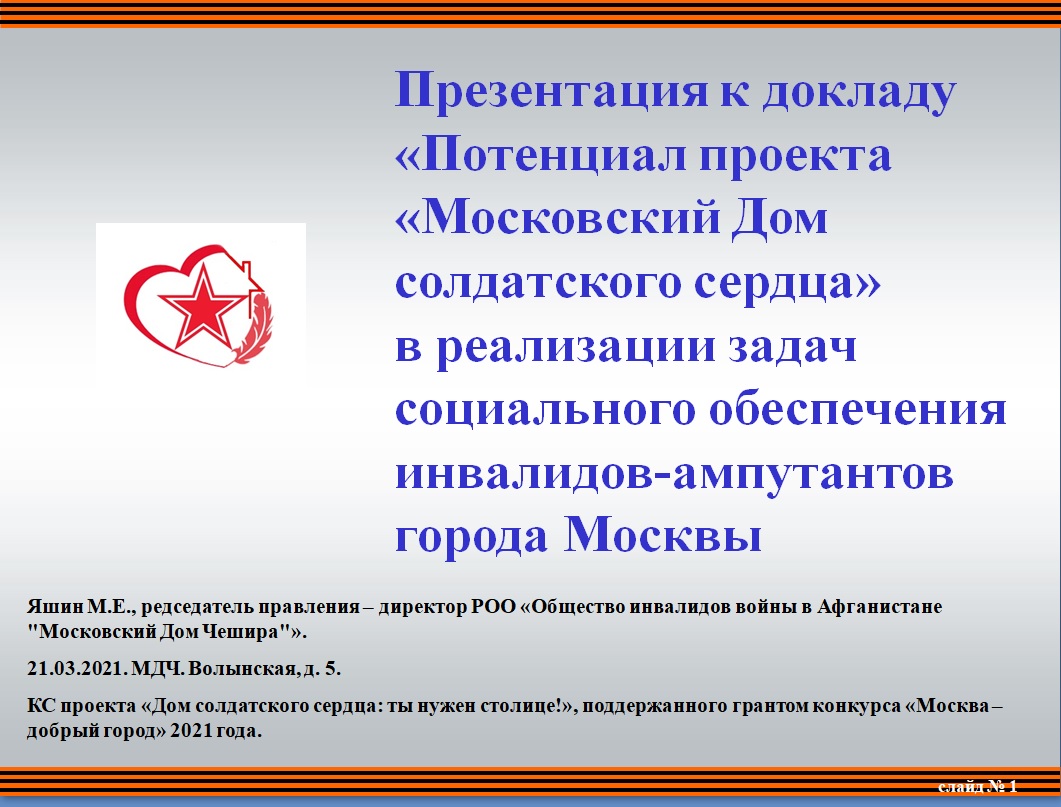 Презентация к докладу «Потенциал проекта «Московский Дом солдатского сердца» в реализации задач социального обеспечения инвалидов-ампутантов города Москвы

Яшин М.Е., редседатель правления – директор РОО «Общество инвалидов войны в Афганистане "Московский Дом Чешира"».

21.03.2021. МДЧ. Волынская, д. 5.

КС проекта «Дом солдатского сердца: ты нужен столице!», поддержанного грантом конкурса «Москва – добрый город» 2021 года.

слайд № 1